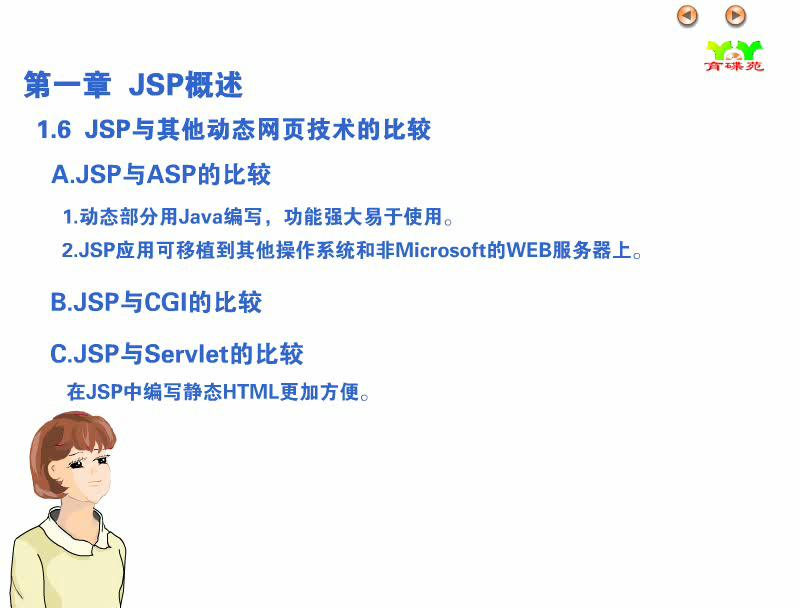 育碟苑

第一章 JSP概述

1.6 JSP与其他动态网页技术的比较

A.JSP与ASP的比较

1.动态部分用Java编写，功能强大易于使用。

2.JSP应用可移植到其他操作系统和非Microsoft的WEB服务器上。

B.JSP与CGI的比较

C.JSP与Servlet的比较

在JSP中编写静态HTML更加方便。